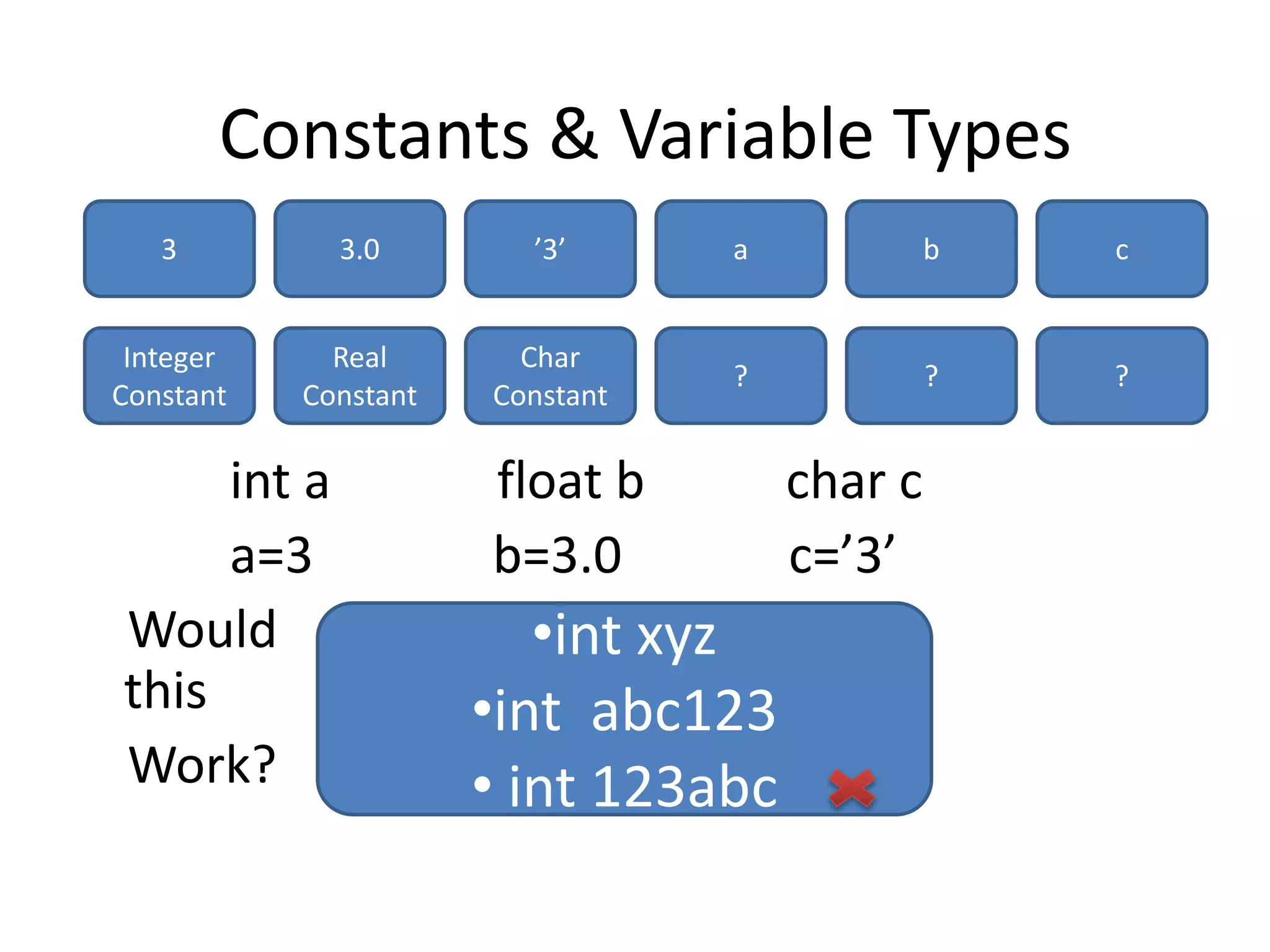 Constants & Variable Types

3

3.0

’3’

a

b

c

Integer Constant

Real Constant

Char Constant

?

?

?

int a

float b

char c

a=3

b=3.0

c=’3’

Would this Work?

•int xyz
•int abc123
• int 123abc